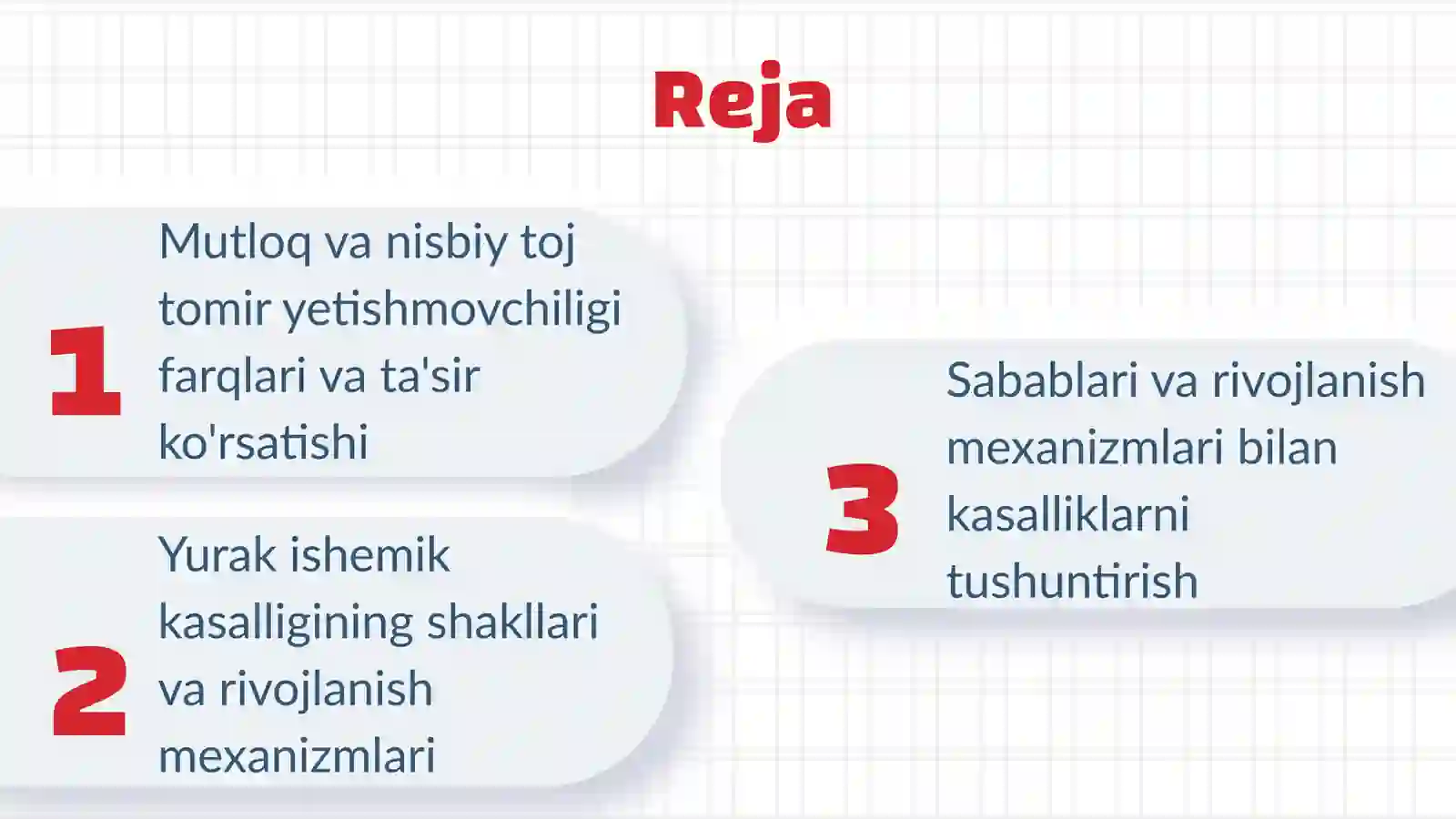 Reja

1 Mutloq va nisbiy toj tomir yetishmovchiligi farqlari va ta'sir ko'rsatishi

2 Yurak ishemik kasalligining shakllari va rivojlanish mexanizmlari

3 Sabablari va rivojlanish mexanizmlari bilan kasalliklarni tushuntirish